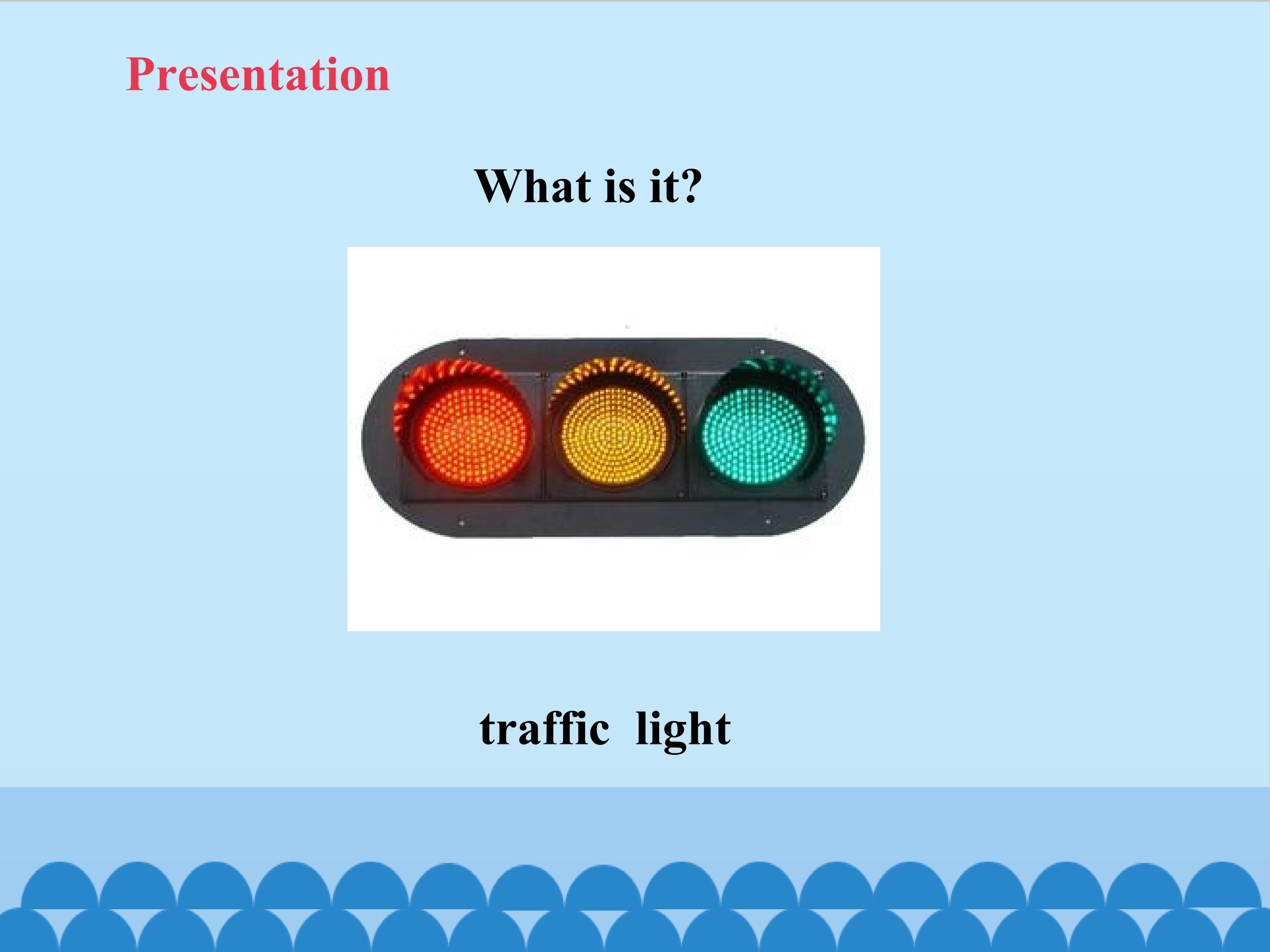 Presentation

What is it?

traffic light